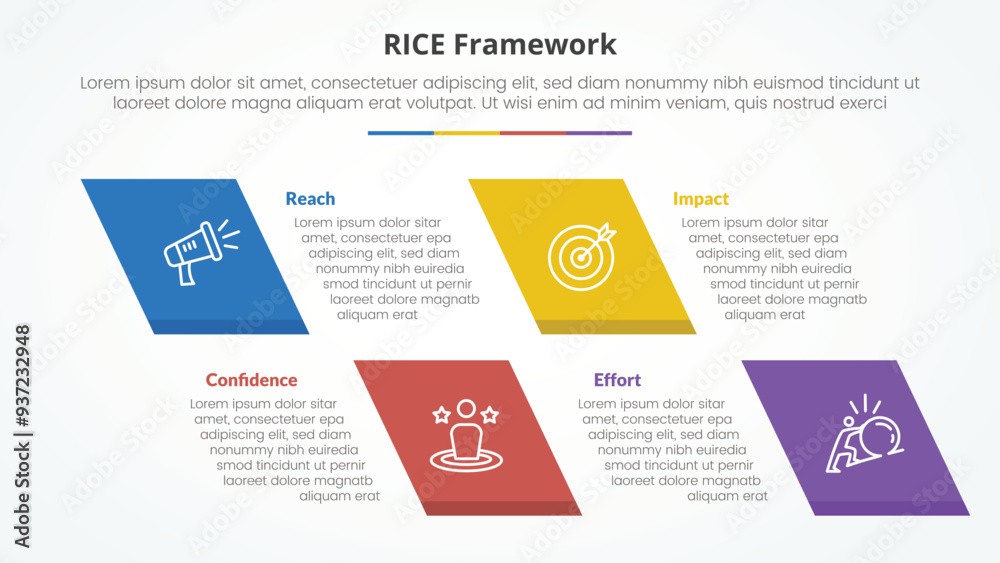 RICE Framework

Lorem ipsum dolor sit amet, consectetuer adipiscing elit, sed diam nonummy nibh euismod tincidunt ut laoreet dolore magna aliquam erat volutpat. Ut wisi enim ad minim veniam, quis nostrud exerci

Reach

Lorem ipsum dolor sitar amet, consectetuer epa adipiscing elit, sed diam nonummy nibh euiredia smod tincidunt ut pernir laoreet dolore magnatb aliquam erat

Impact

Lorem ipsum dolor sitar amet, consectetuer epa adipiscing elit, sed diam nonummy nibh euiredia smod tincidunt ut pernir laoreet dolore magnatb aliquam erat

Confidence

Lorem ipsum dolor sitar amet, consectetuer epa adipiscing elit, sed diam nonummy nibh euiredia smod tincidunt ut pernir laoreet dolore magnatb aliquam erat

Effort

Lorem ipsum dolor sitar amet, consectetuer epa adipiscing elit, sed diam nonummy nibh euiredia smod tincidunt ut pernir laoreet dolore magnatb aliquam erat

Adobe Stock | #937232948